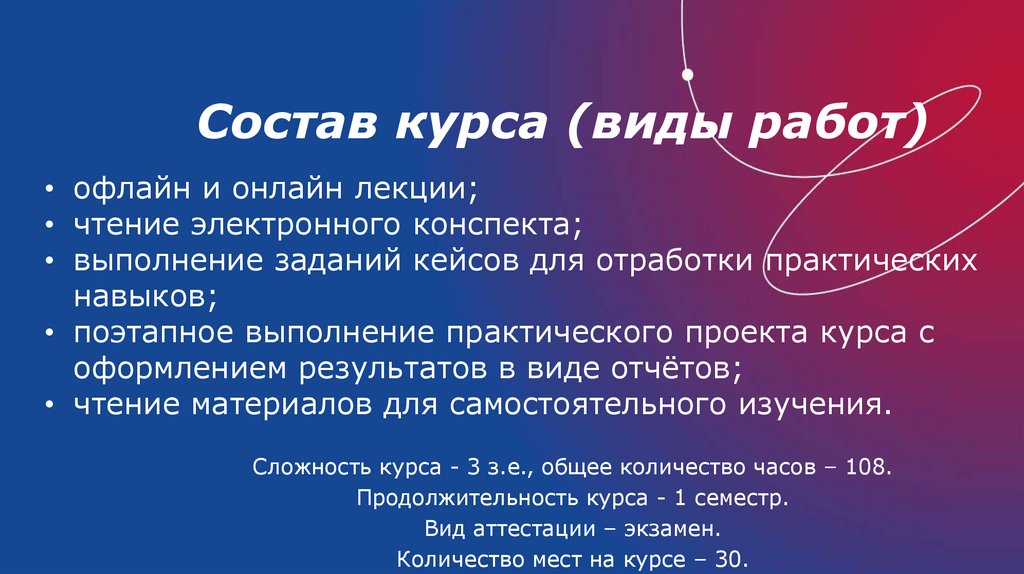 Состав курса (виды работ)

• офлайн и онлайн лекции;
• чтение электронного конспекта;
• выполнение заданий кейсов для отработки практических навыков;
• поэтапное выполнение практического проекта курса с оформлением результатов в виде отчётов;
• чтение материалов для самостоятельного изучения.

Сложность курса - 3 з.е., общее количество часов – 108.
Продолжительность курса - 1 семестр.
Вид аттестации – экзамен.
Количество мест на курсе – 30.